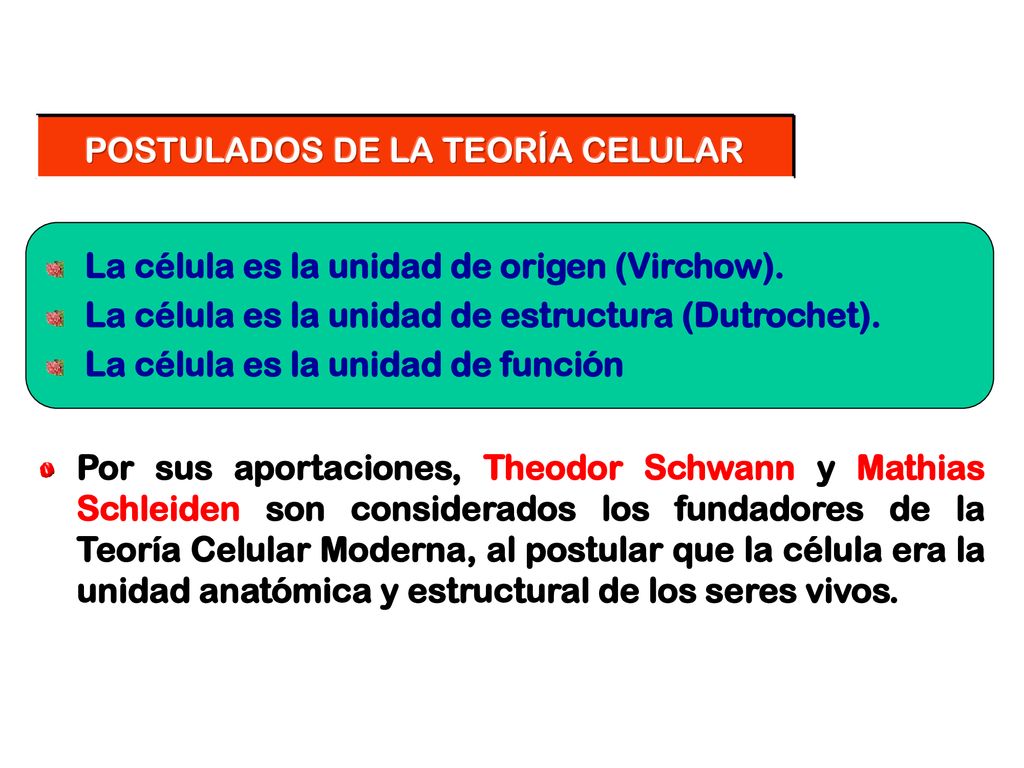 POSTULADOS DE LA TEORÍA CELULAR

La célula es la unidad de origen (Virchow).
La célula es la unidad de estructura (Dutrochet).
La célula es la unidad de función

Por sus aportaciones, Theodor Schwann y Mathias Schleiden son considerados los fundadores de la Teoría Celular Moderna, al postular que la célula era la unidad anatómica y estructural de los seres vivos.